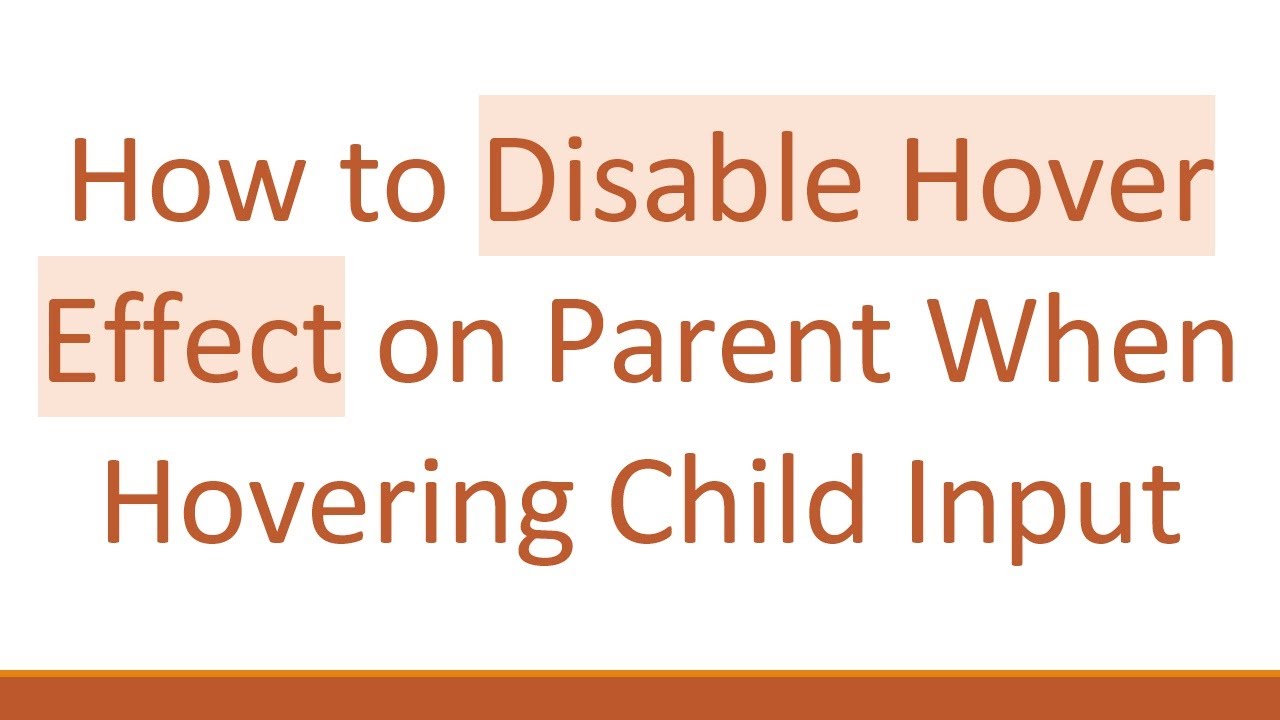 How to Disable Hover Effect on Parent When Hovering Child Input